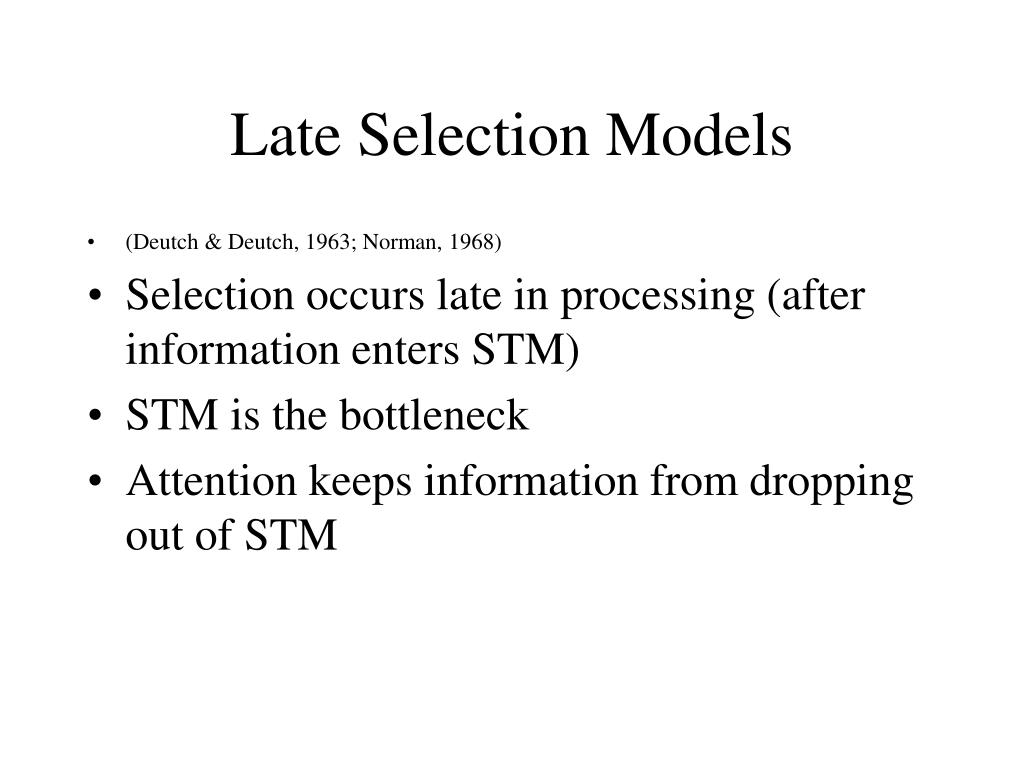 Late Selection Models

• (Deutch & Deutch, 1963; Norman, 1968)
• Selection occurs late in processing (after information enters STM)
• STM is the bottleneck
• Attention keeps information from dropping out of STM